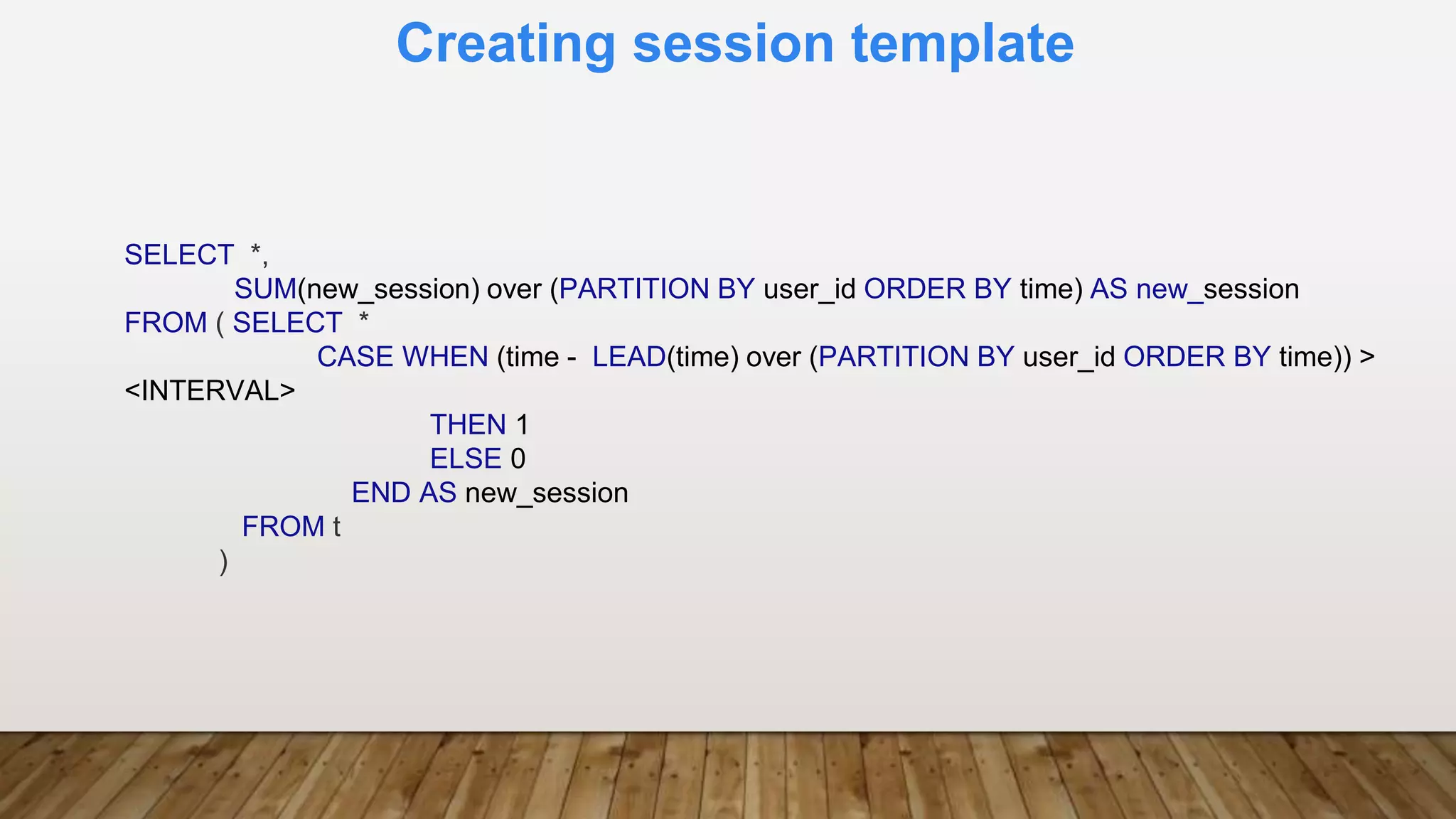 Creating session template

SELECT *,
SUM(new_session) over (PARTITION BY user_id ORDER BY time) AS new_session
FROM ( SELECT *
CASE WHEN (time - LEAD(time) over (PARTITION BY user_id ORDER BY time)) > <INTERVAL>
THEN 1
ELSE 0
END AS new_session
FROM t
)